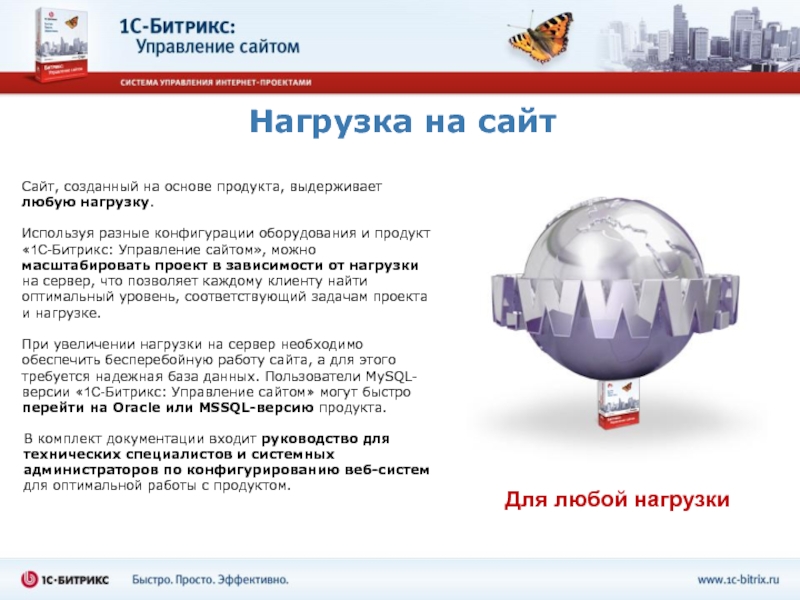 1С-Битрикс:
Управление сайтом

СИСТЕМА УПРАВЛЕНИЯ ИНТЕРНЕТ-ПРОЕКТАМИ

Нагрузка на сайт

Сайт, созданный на основе продукта, выдерживает любую нагрузку.

Используя разные конфигурации оборудования и продукт «1С-Битрикс: Управление сайтом», можно масштабировать проект в зависимости от нагрузки на сервер, что позволяет каждому клиенту найти оптимальный уровень, соответствующий задачам проекта и нагрузке.

При увеличении нагрузки на сервер необходимо обеспечить бесперебойную работу сайта, а для этого требуется надежная база данных. Пользователи MySQL-версии «1С-Битрикс: Управление сайтом» могут быстро перейти на Oracle или MSSQL-версию продукта.

В комплект документации входит руководство для технических специалистов и системных администраторов по конфигурированию веб-систем для оптимальной работы с продуктом.

WWW

Для любой нагрузки

1С-БИТРИКС Быстро. Просто. Эффективно.

www.1c-bitrix.ru